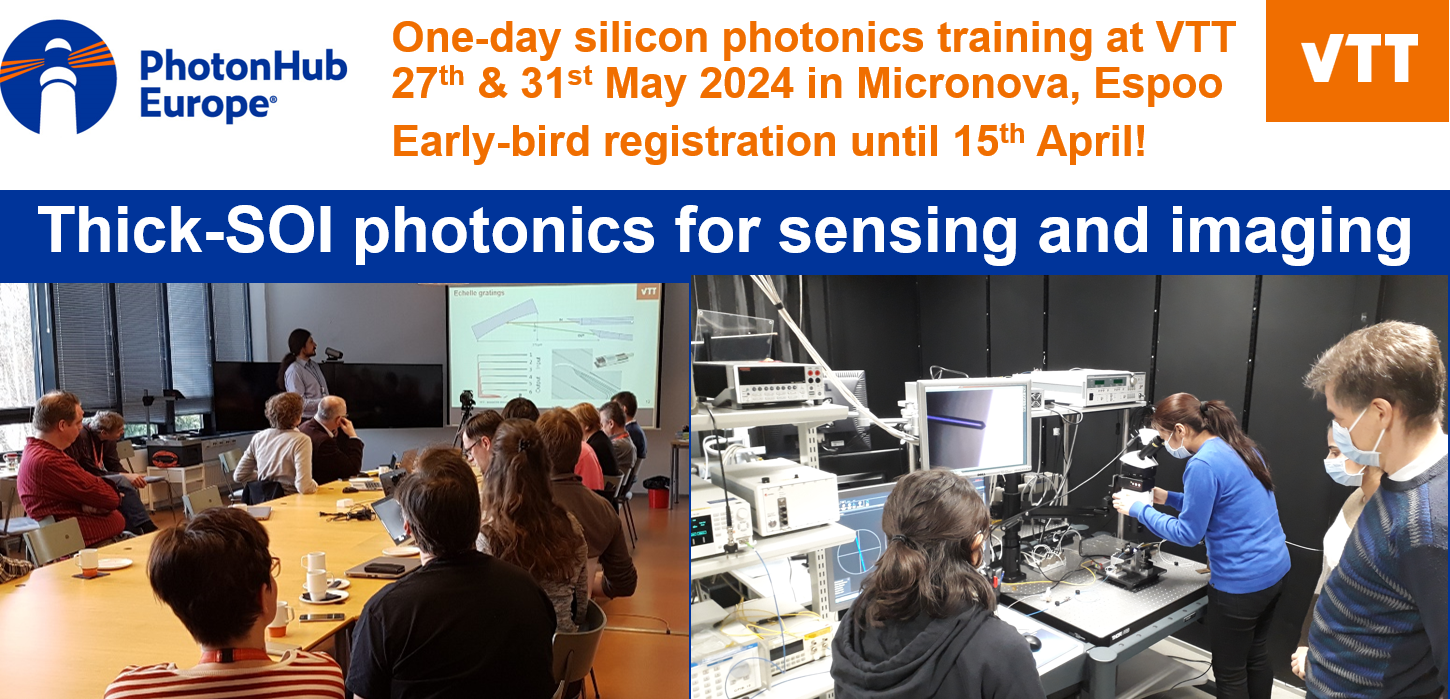 PhotonHub Europe®

One-day silicon photonics training at VTT
27$^{th}$ & 31$^{st}$ May 2024 in Micronova, Espoo
Early-bird registration until 15$^{th}$ April!

VTT

Thick-SOI photonics for sensing and imaging

Echelle gratings

VTT